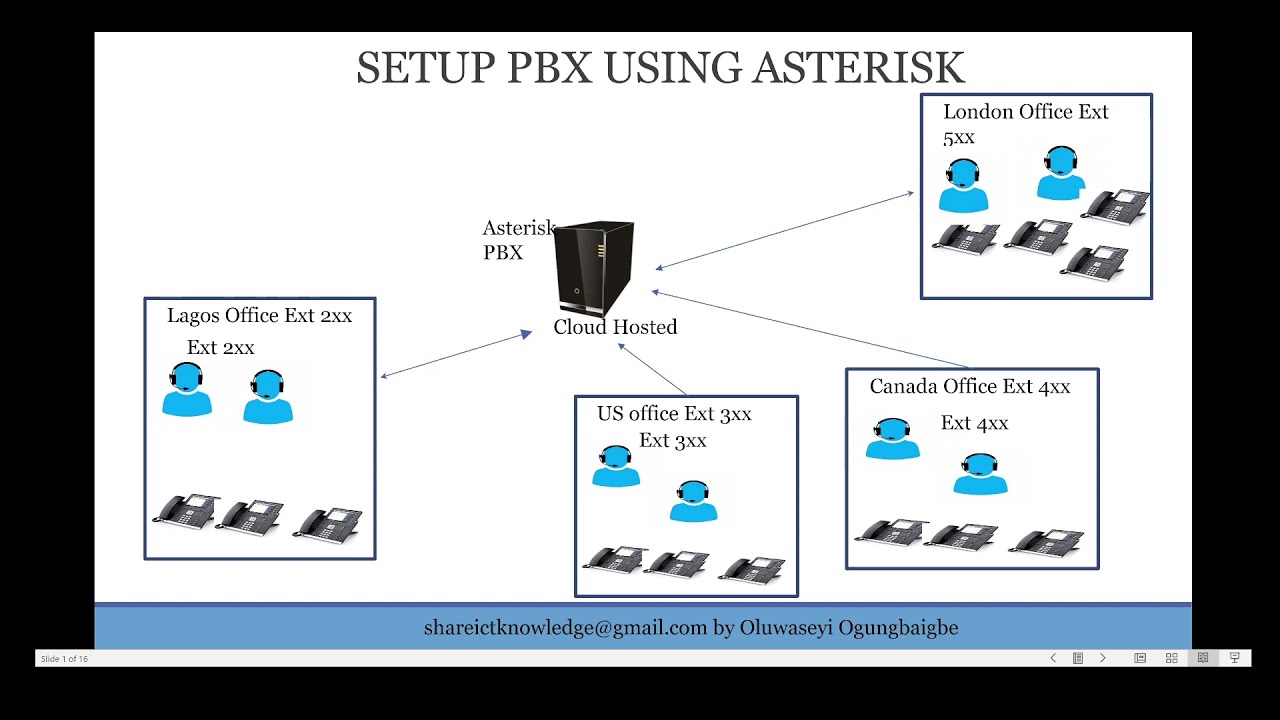 SETUP PBX USING ASTERISK

London Office Ext 5xx

Asterisk PBX

Cloud Hosted

Lagos Office Ext 2xx

Ext 2xx

US office Ext 3xx

Ext 3xx

Canada Office Ext 4xx

Ext 4xx

shareictknowledge@gmail.com by Oluwaseyi Ogungbaigbe

Slide 1 of 16